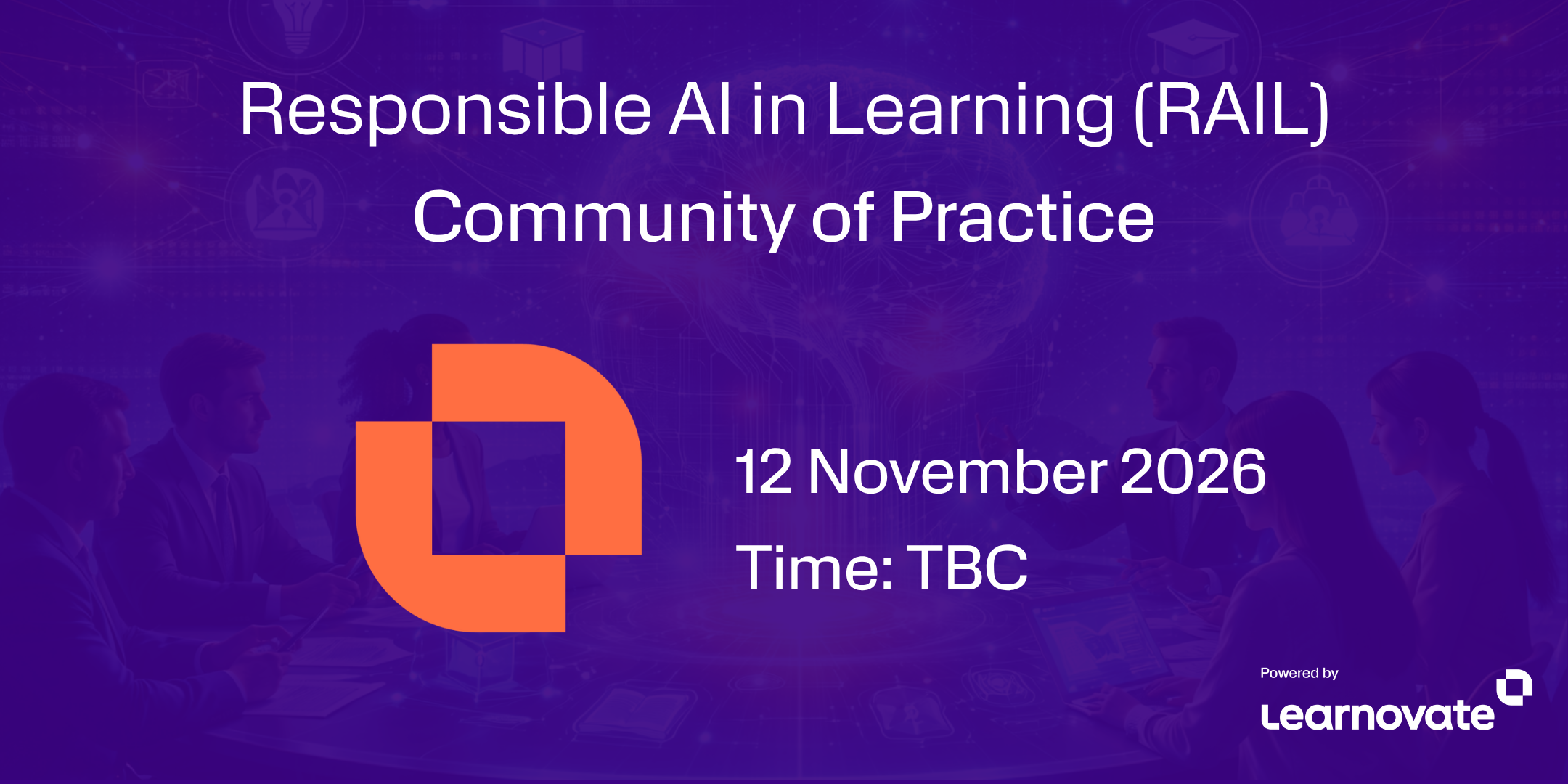 Responsible AI in Learning (RAIL) Community of Practice

12 November 2026
Time: TBC

Powered by
Learnovate